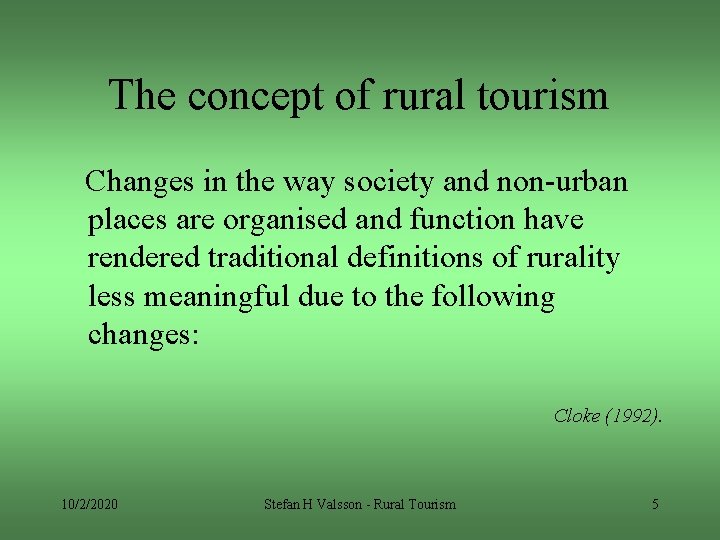 The concept of rural tourism

Changes in the way society and non-urban places are organised and function have rendered traditional definitions of rurality less meaningful due to the following changes:

Cloke (1992).

10/2/2020 Stefan H Valsson - Rural Tourism 5